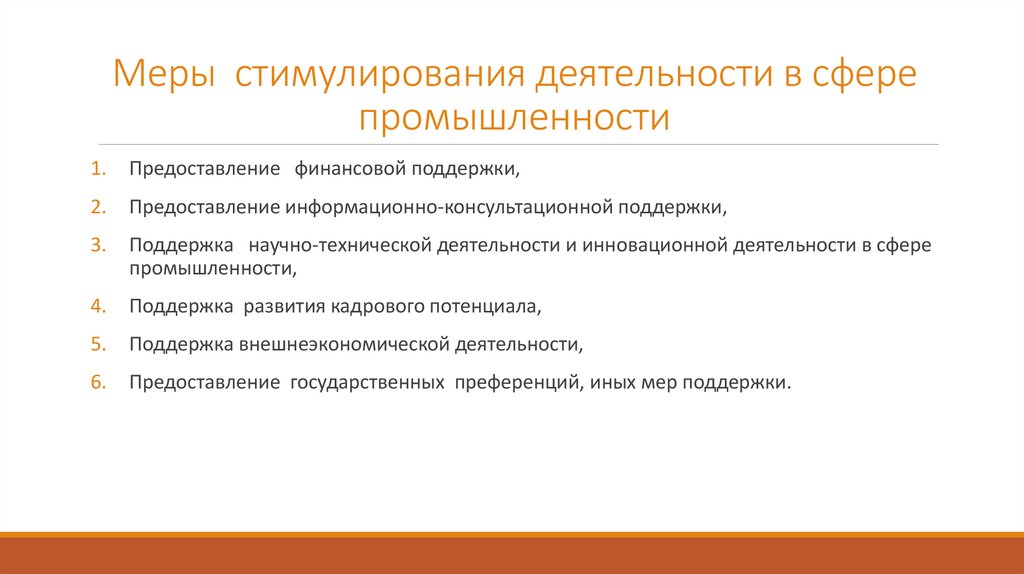 Меры стимулирования деятельности в сфере промышленности

1. Предоставление финансовой поддержки,
2. Предоставление информационно-консультационной поддержки,
3. Поддержка научно-технической деятельности и инновационной деятельности в сфере промышленности,
4. Поддержка развития кадрового потенциала,
5. Поддержка внешнеэкономической деятельности,
6. Предоставление государственных преференций, иных мер поддержки.